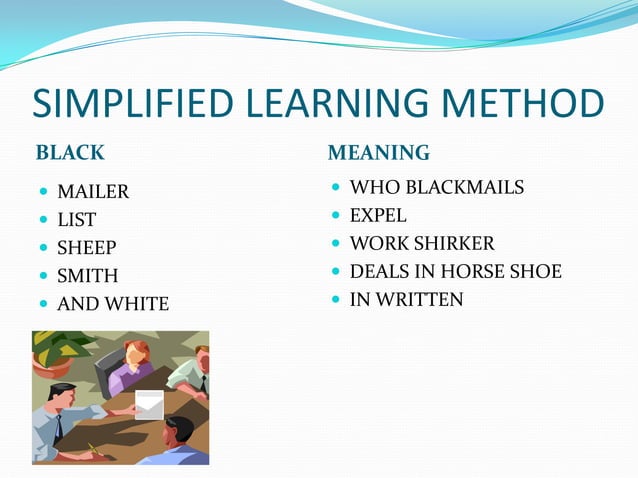 SIMPLIFIED LEARNING METHOD

BLACK

- MAILER
- LIST
- SHEEP
- SMITH
- AND WHITE

MEANING

- WHO BLACKMAILS
- EXPEL
- WORK SHIRKER
- DEALS IN HORSE SHOE
- IN WRITTEN